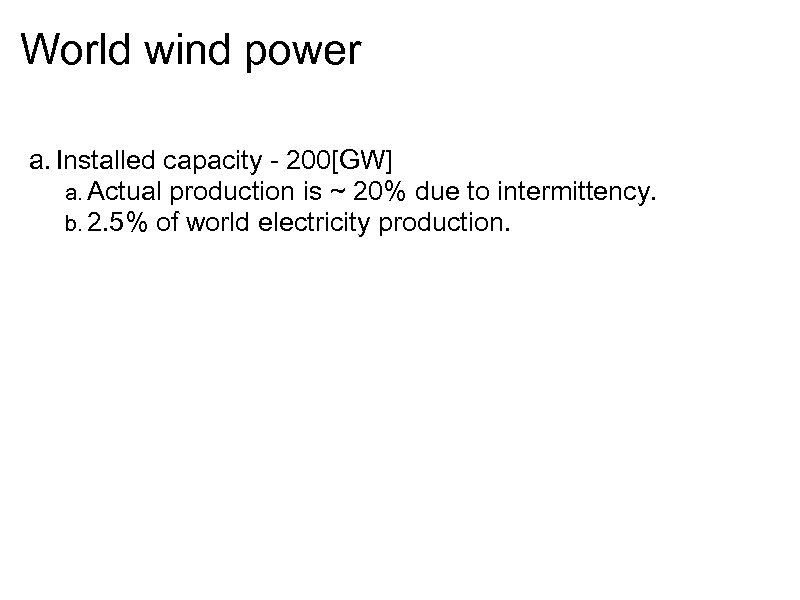 World wind power

a. Installed capacity - 200[GW]
a. Actual production is ~ 20% due to intermittency.
b. 2.5% of world electricity production.